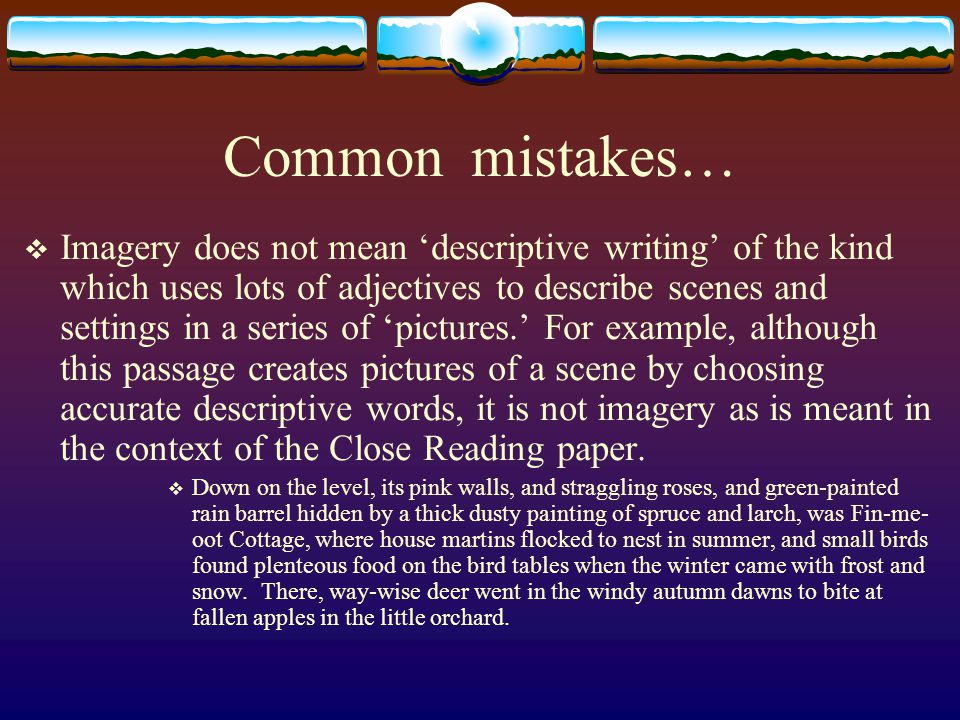 Common mistakes…

❖ Imagery does not mean ‘descriptive writing’ of the kind which uses lots of adjectives to describe scenes and settings in a series of ‘pictures.’ For example, although this passage creates pictures of a scene by choosing accurate descriptive words, it is not imagery as is meant in the context of the Close Reading paper.

❖ Down on the level, its pink walls, and straggling roses, and green-painted rain barrel hidden by a thick dusty painting of spruce and larch, was Fin-me-oot Cottage, where house martins flocked to nest in summer, and small birds found plenteous food on the bird tables when the winter came with frost and snow. There, way-wise deer went in the windy autumn dawns to bite at fallen apples in the little orchard.